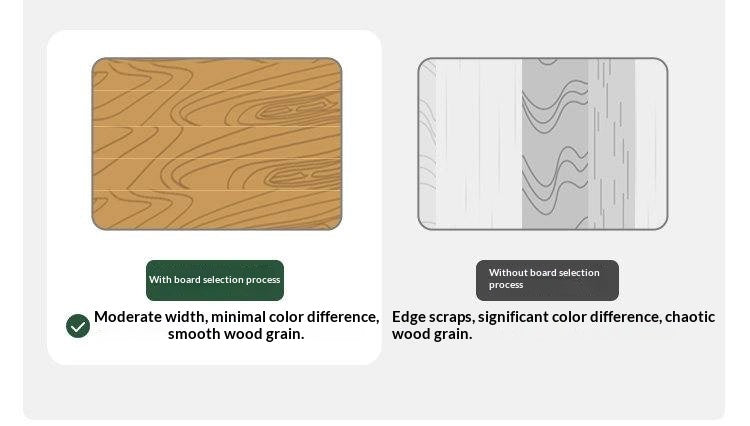 With board selection process

Moderate width, minimal color difference, smooth wood grain.

Without board selection process

Edge scraps, significant color difference, chaotic wood grain.